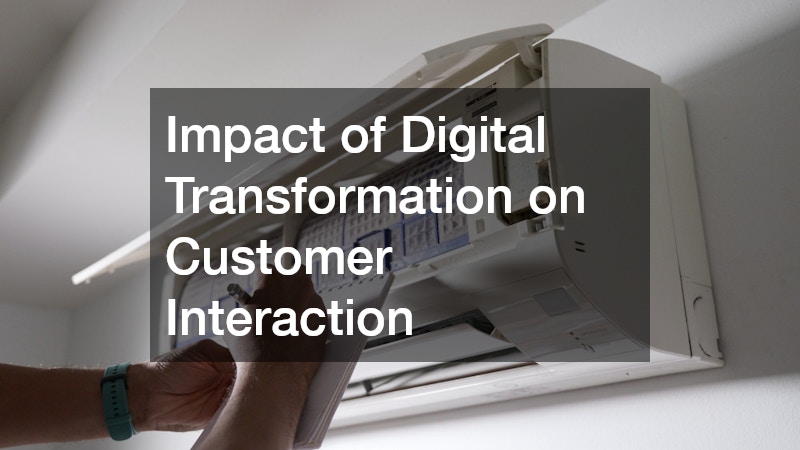 Impact of Digital Transformation on Customer Interaction